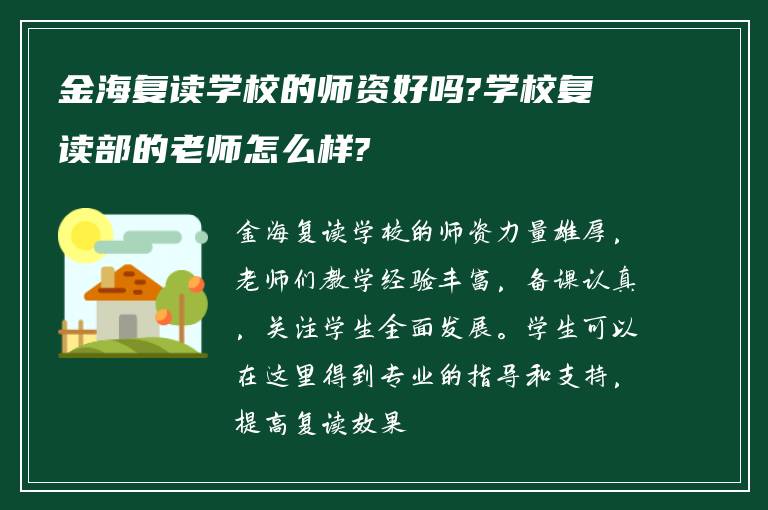 金海复读学校的师资好吗?学校复读部的老师怎么样?

金海复读学校的师资力量雄厚，老师们教学经验丰富，备课认真，关注学生全面发展。学生可以在这里得到专业的指导和支持，提高复读效果